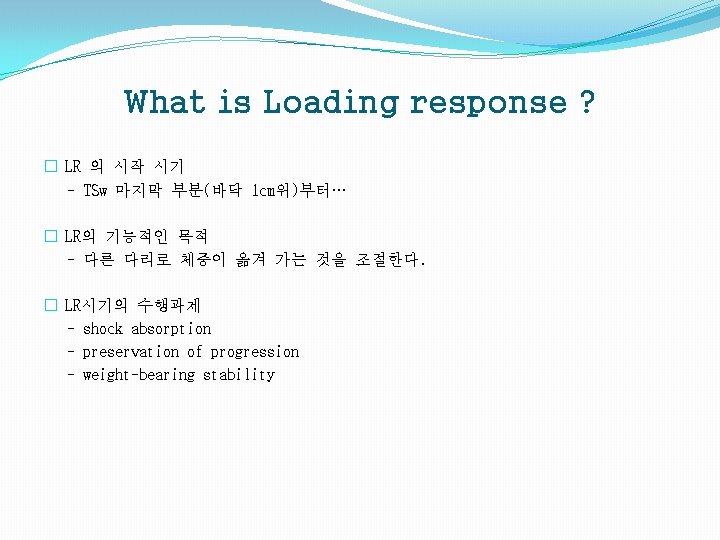 What is Loading response ?

□ LR 의 시작 시기
- TSw 마지막 부분(바닥 1cm위)부터…

□ LR의 기능적인 목적
- 다른 다리로 체중이 옮겨 가는 것을 조절한다.

□ LR시기의 수행과제
- shock absorption
- preservation of progression
- weight-bearing stability